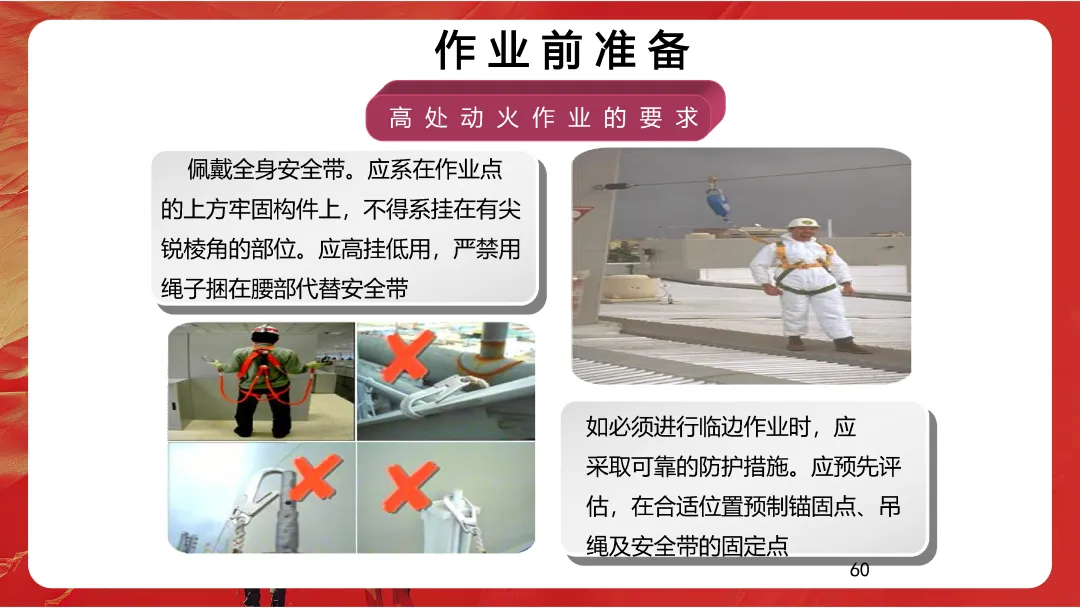 作业前准备

高处动火作业的要求

佩戴全身安全带。应系在作业点的上方牢固构件上，不得系挂在有尖锐棱角的部位。应高挂低用，严禁用绳子捆在腰部代替安全带

如必须进行临边作业时，应采取可靠的防护措施。应预先评估，在合适位置预制锚固点、吊绳及安全带的固定点

60